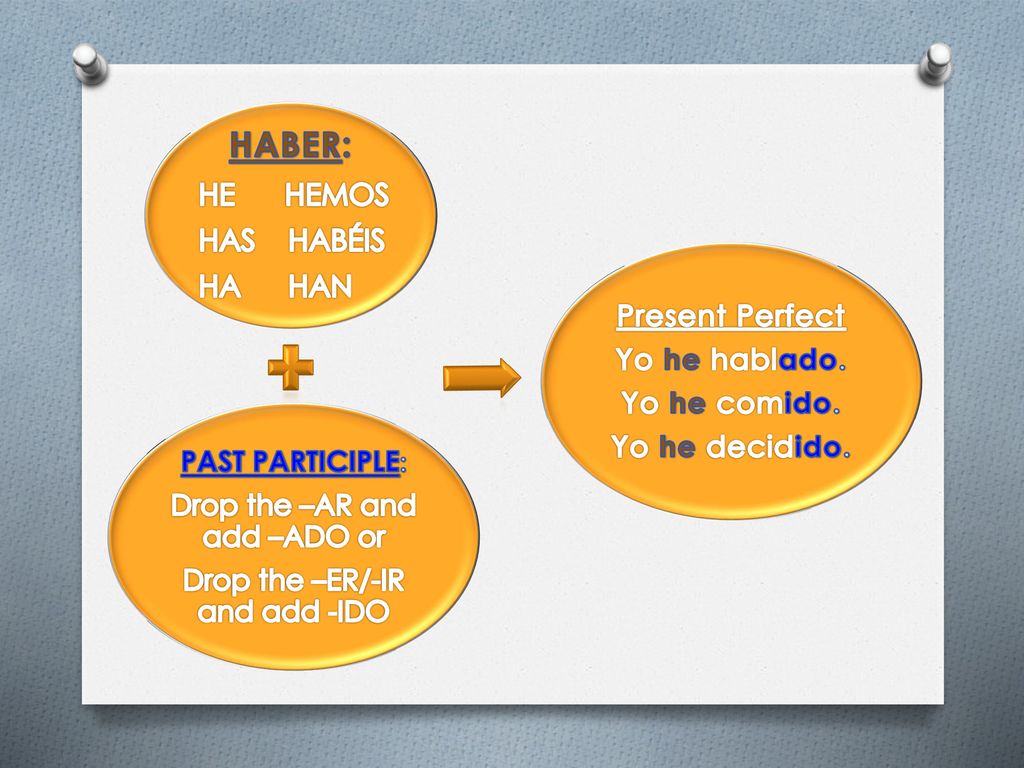 HABER:
HE HEMOS
HAS HABÉIS
HA HAN

PAST PARTICIPLE:
Drop the –AR and add –ADO or
Drop the –ER/-IR and add -IDO

Present Perfect
Yo he hablado.
Yo he comido.
Yo he decidido.